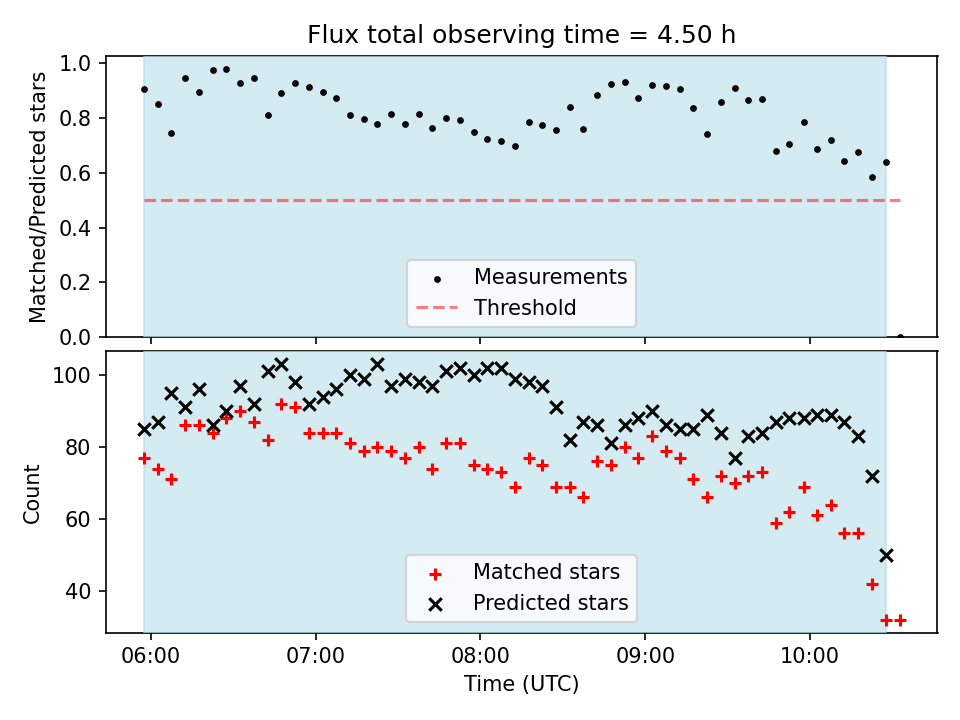 Flux total observing time = 4.50 h

Matched/Predicted stars

1.0
0.8
0.6
0.4
0.2
0.0

Measurements
Threshold

Count

100
80
60
40

Matched stars
Predicted stars

06:00
07:00
08:00
09:00
10:00

Time (UTC)